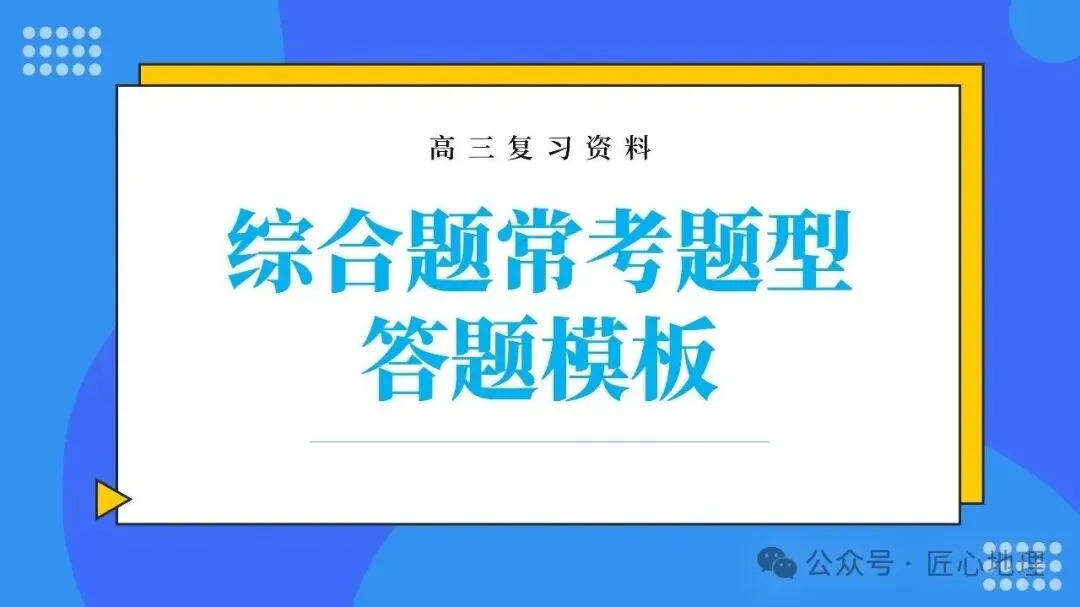 高三复习资料

综合题常考题型
答题模板

公众号 · 匠心地理